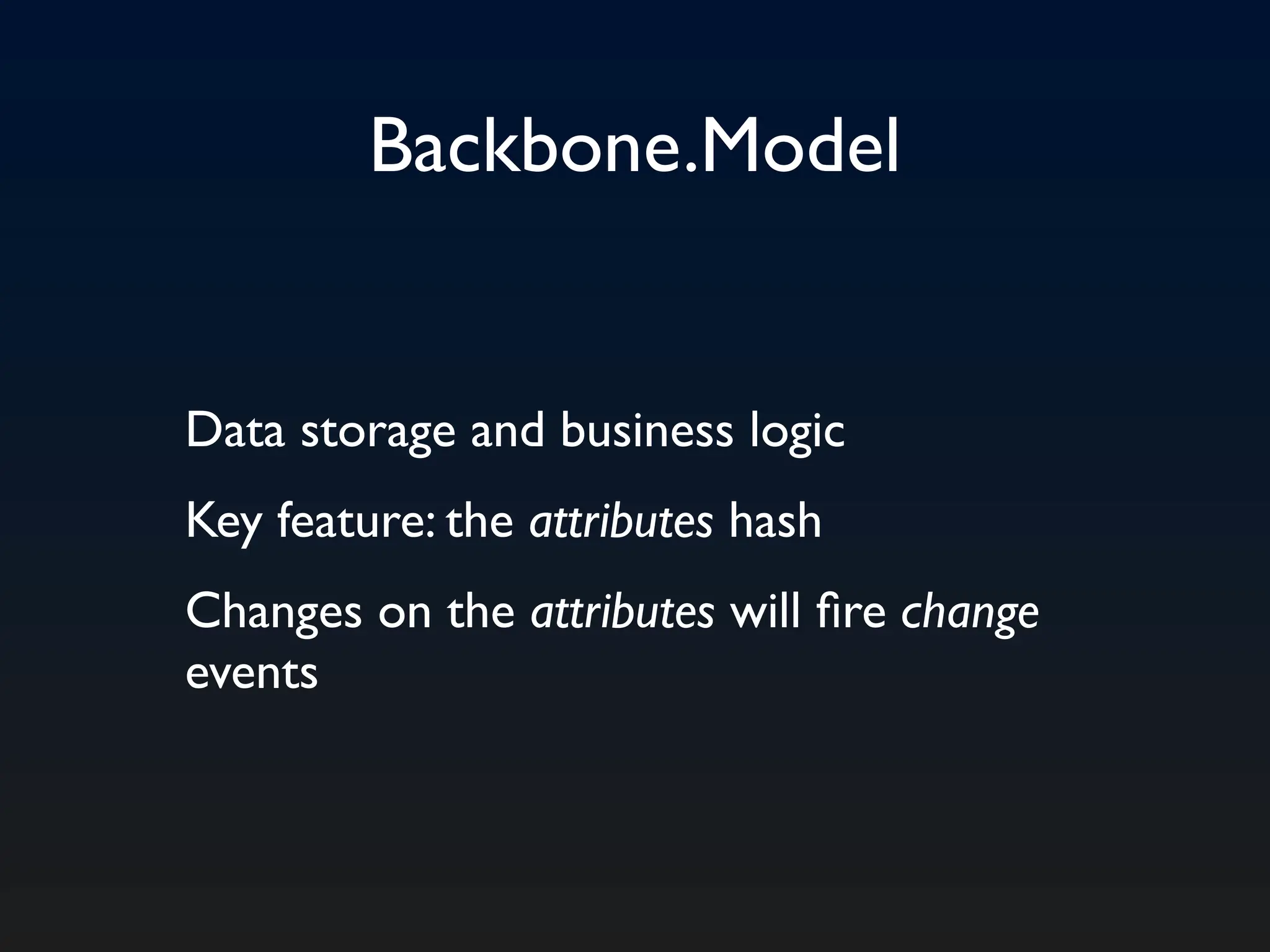 Backbone.Model

Data storage and business logic

Key feature: the attributes hash

Changes on the attributes will fire change events